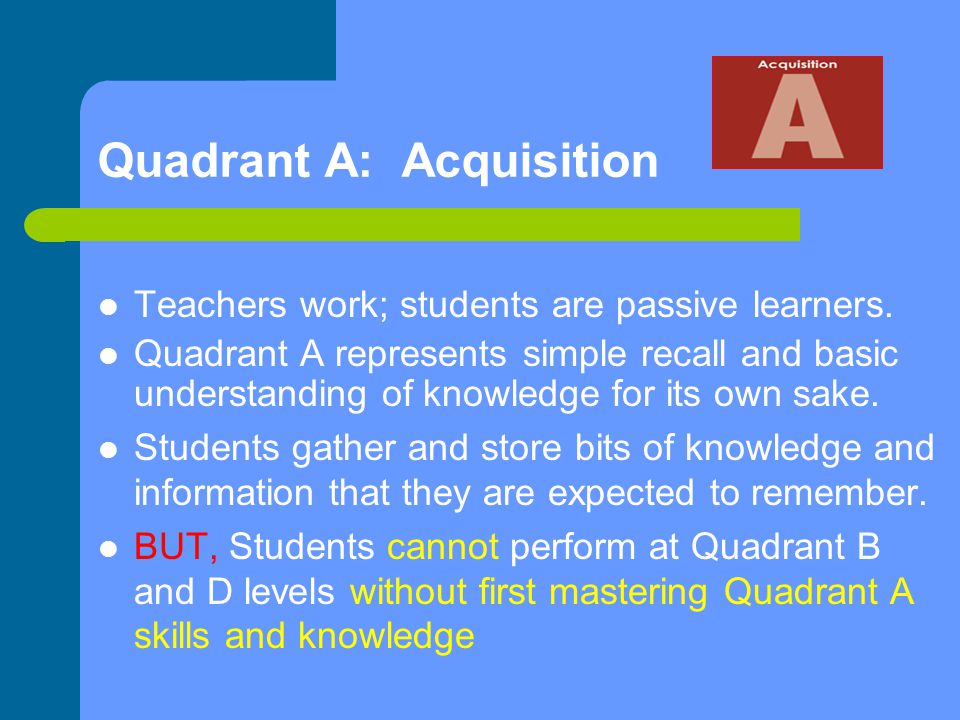 Acquisition
A

Quadrant A: Acquisition

- Teachers work; students are passive learners.
- Quadrant A represents simple recall and basic understanding of knowledge for its own sake.
- Students gather and store bits of knowledge and information that they are expected to remember.
- BUT, Students cannot perform at Quadrant B and D levels without first mastering Quadrant A skills and knowledge